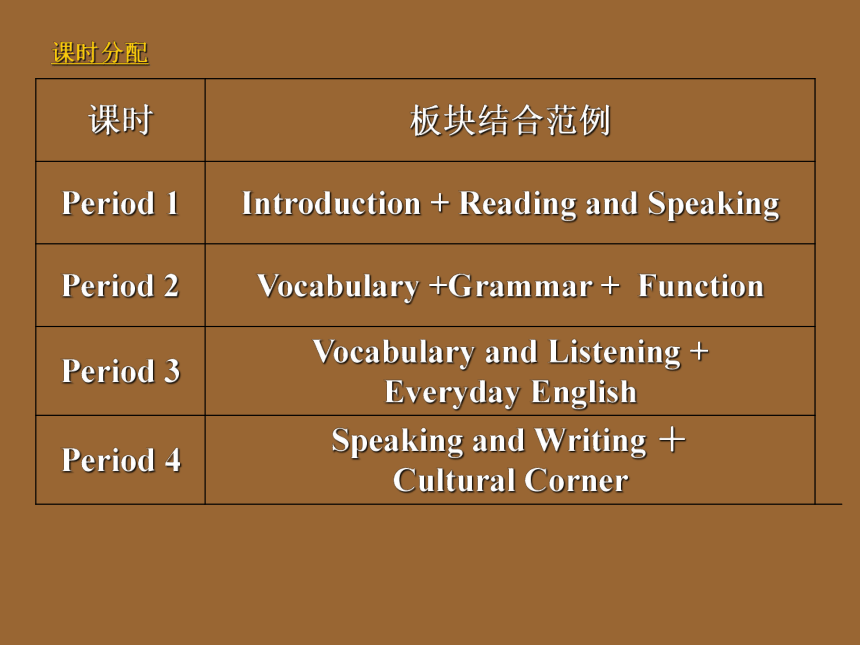 课时分配

| 课时 | 板块结合范例 |
|---|---|
| Period 1 | Introduction + Reading and Speaking |
| Period 2 | Vocabulary +Grammar + Function |
| Period 3 | Vocabulary and Listening + Everyday English |
| Period 4 | Speaking and Writing ＋ Cultural Corner |